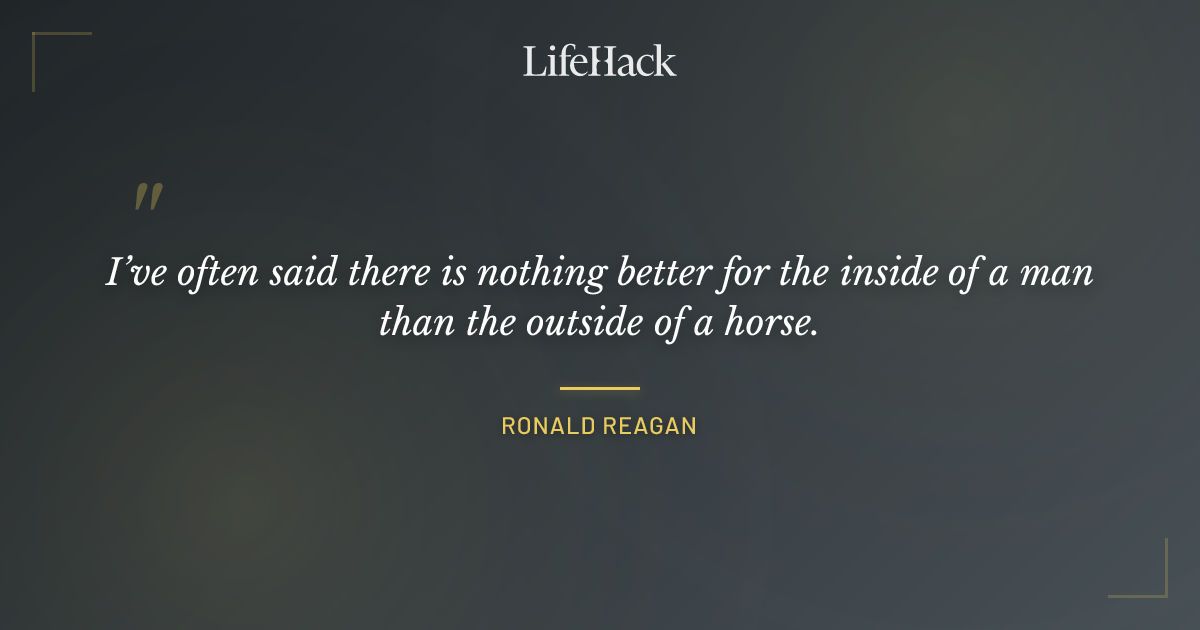 LifeHack

"

I've often said there is nothing better for the inside of a man than the outside of a horse.

RONALD REAGAN